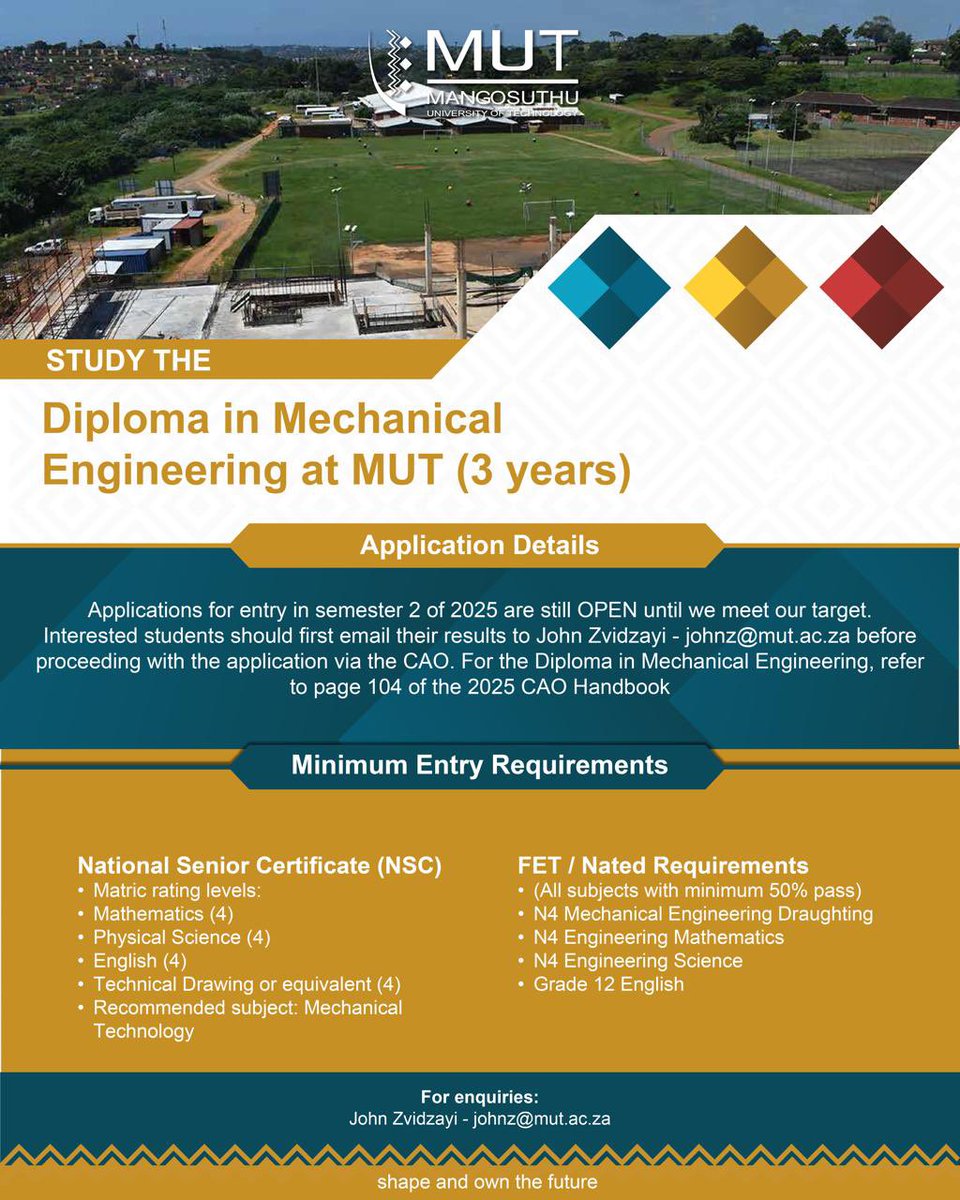 MUT
MANGOSUTHU
UNIVERSITY OF TECHNOLOGY

STUDY THE

Diploma in Mechanical Engineering at MUT (3 years)

Application Details

Applications for entry in semester 2 of 2025 are still OPEN until we meet our target. Interested students should first email their results to John Zvidzayi - johnz@mut.ac.za before proceeding with the application via the CAO. For the Diploma in Mechanical Engineering, refer to page 104 of the 2025 CAO Handbook

Minimum Entry Requirements

National Senior Certificate (NSC)
• Matric rating levels:
• Mathematics (4)
• Physical Science (4)
• English (4)
• Technical Drawing or equivalent (4)
• Recommended subject: Mechanical Technology

FET / Nated Requirements
• (All subjects with minimum 50% pass)
• N4 Mechanical Engineering Draughting
• N4 Engineering Mathematics
• N4 Engineering Science
• Grade 12 English

For enquiries:
John Zvidzayi - johnz@mut.ac.za

shape and own the future